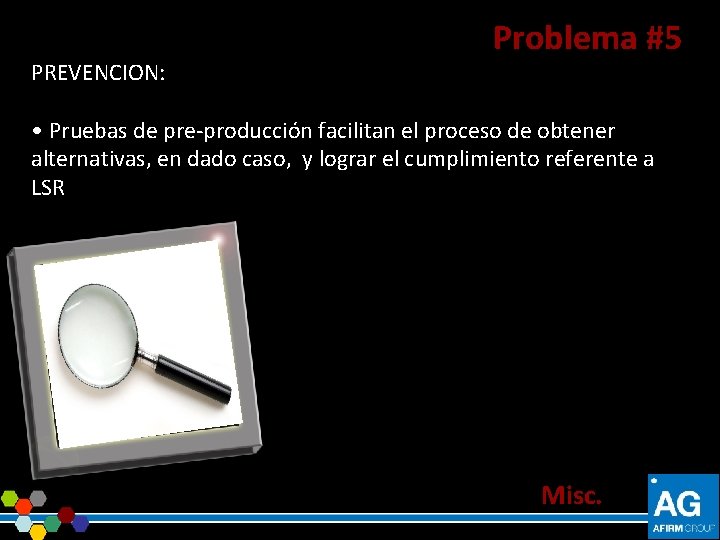 Problema #5

PREVENCION:

• Pruebas de pre-producción facilitan el proceso de obtener alternativas, en dado caso, y lograr el cumplimiento referente a LSR

Misc.

AG
AFIRM GROUP